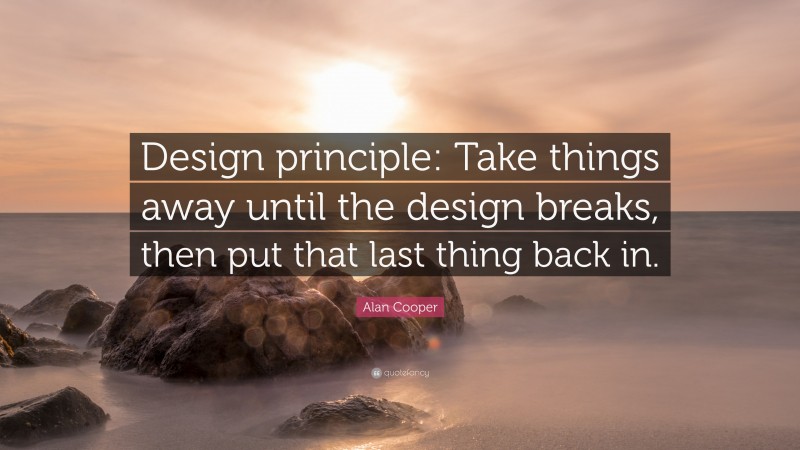 Design principle: Take things away until the design breaks, then put that last thing back in.

Alan Cooper

quotefancy